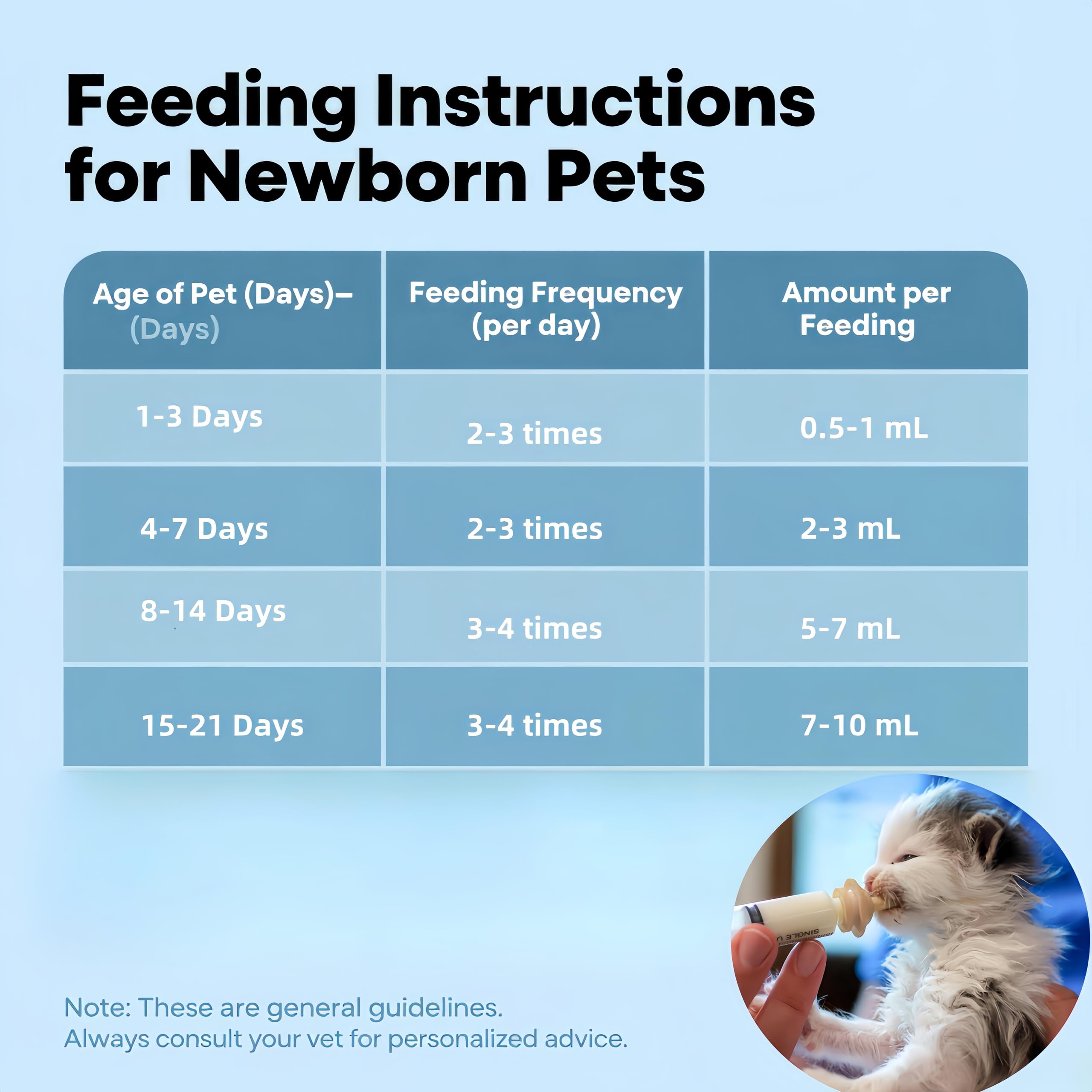 Feeding Instructions for Newborn Pets

| Age of Pet (Days)– (Days) | Feeding Frequency (per day) | Amount per Feeding |
|---|---|---|
| 1-3 Days | 2-3 times | 0.5-1 mL |
| 4-7 Days | 2-3 times | 2-3 mL |
| 8-14 Days | 3-4 times | 5-7 mL |
| 15-21 Days | 3-4 times | 7-10 mL |

SINGLE U

Note: These are general guidelines.
Always consult your vet for personalized advice.